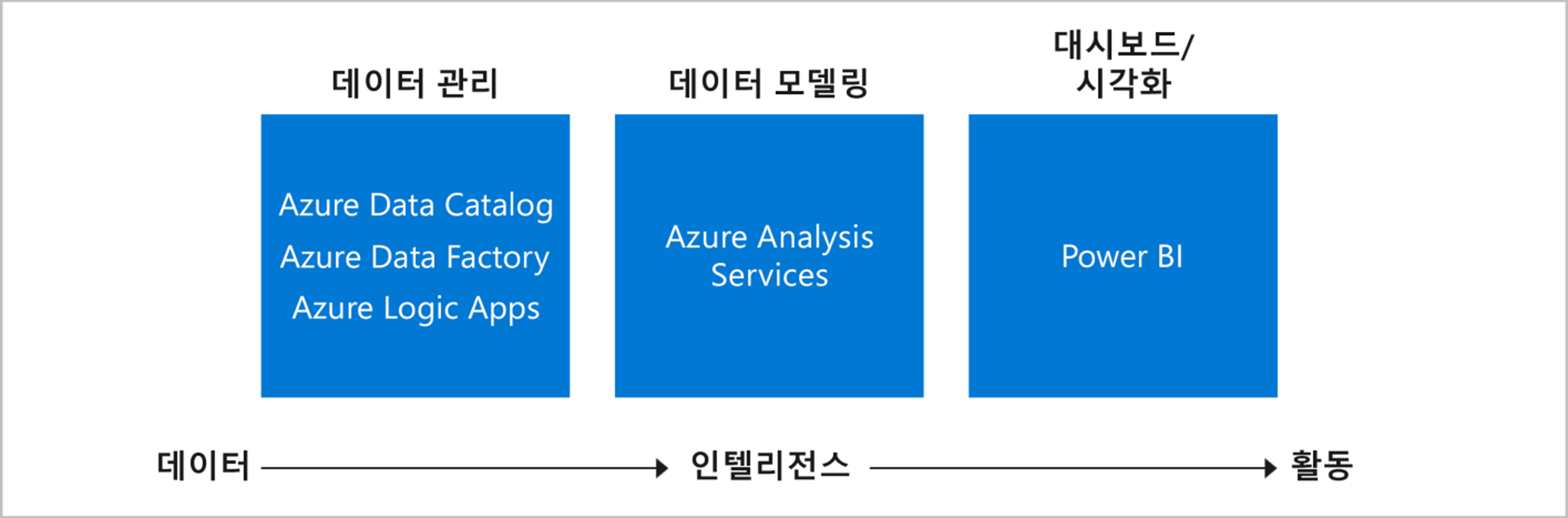 데이터 관리

Azure Data Catalog
Azure Data Factory
Azure Logic Apps

데이터 모델링

Azure Analysis Services

대시보드/
시각화

Power BI

데이터 인텔리전스 활동